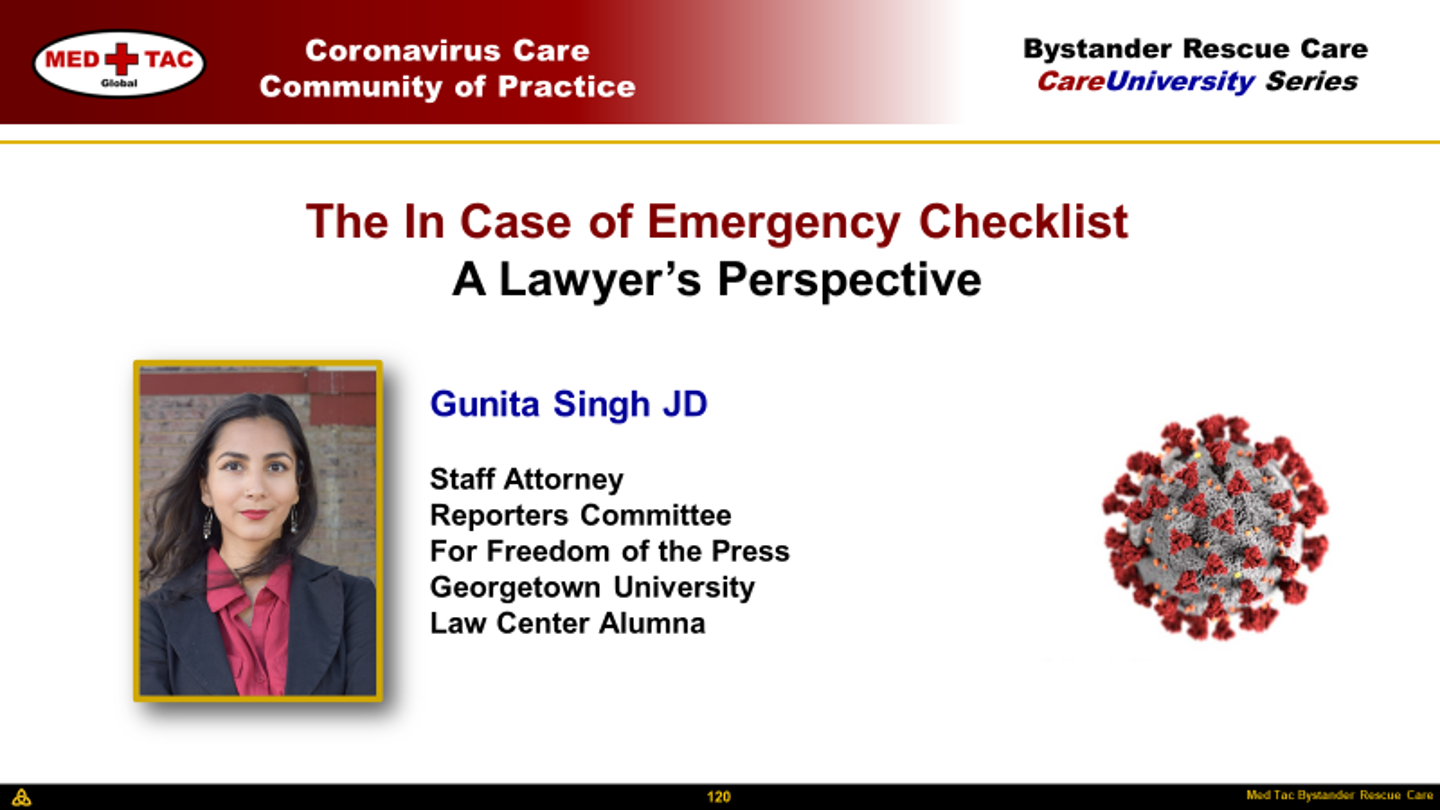 MED TAC
Global

Coronavirus Care
Community of Practice

Bystander Rescue Care
CareUniversity Series

The In Case of Emergency Checklist
A Lawyer's Perspective

Gunita Singh JD

Staff Attorney
Reporters Committee
For Freedom of the Press
Georgetown University
Law Center Alumna

120

Med Tac Bystander Rescue Care